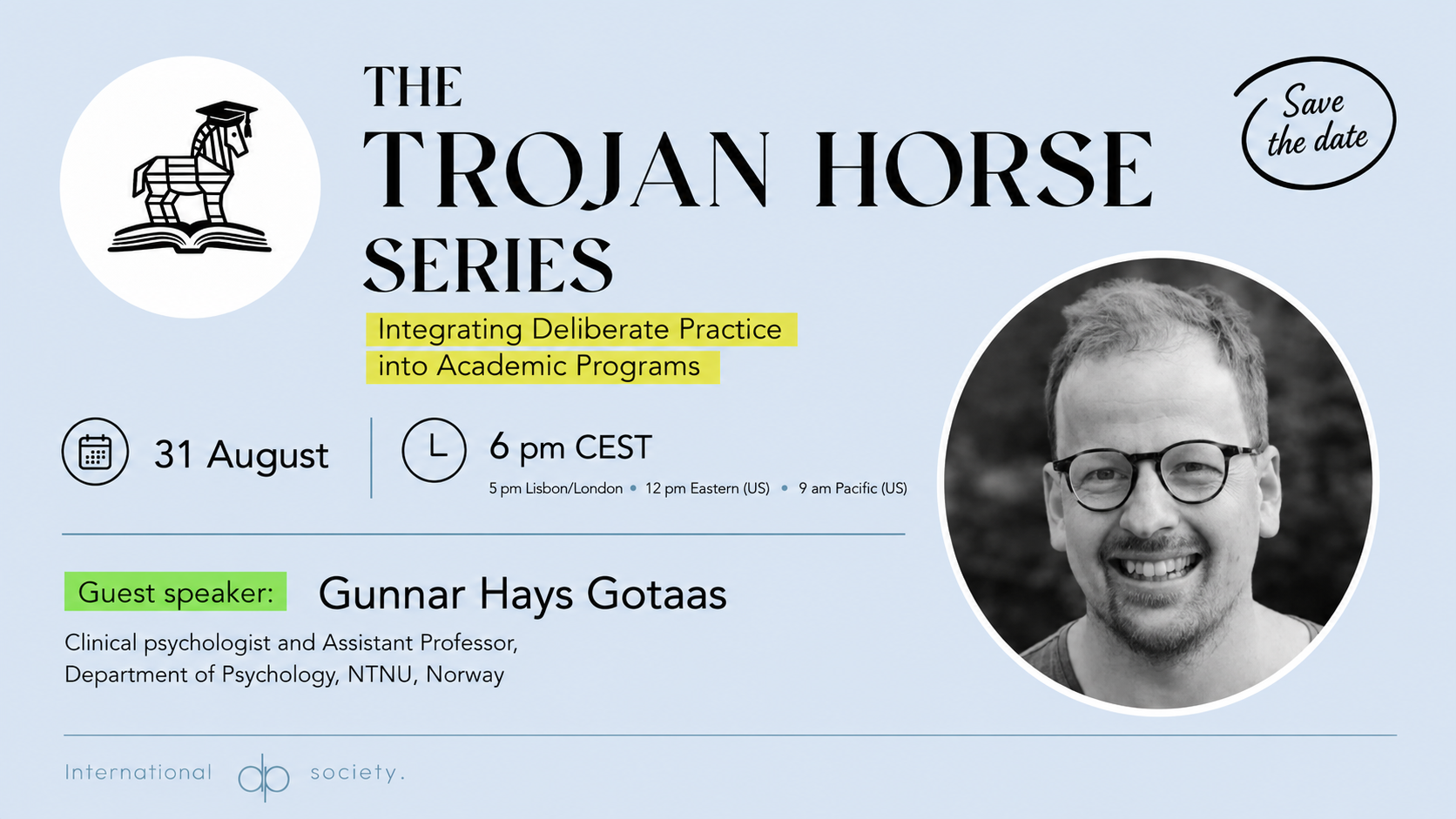 THE
TROJAN HORSE
SERIES

Save the date

Integrating Deliberate Practice into Academic Programs

31 August

6 pm CEST
5 pm Lisbon/London • 12 pm Eastern (US) • 9 am Pacific (US)

Guest speaker: Gunnar Hays Gotaas

Clinical psychologist and Assistant Professor, Department of Psychology, NTNU, Norway

International dp society.